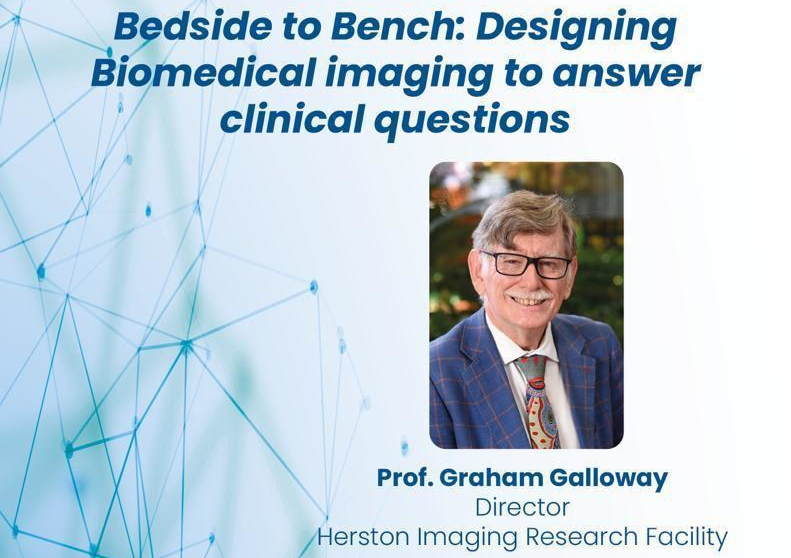 Bedside to Bench: Designing Biomedical imaging to answer clinical questions

Prof. Graham Galloway
Director
Herston Imaging Research Facility